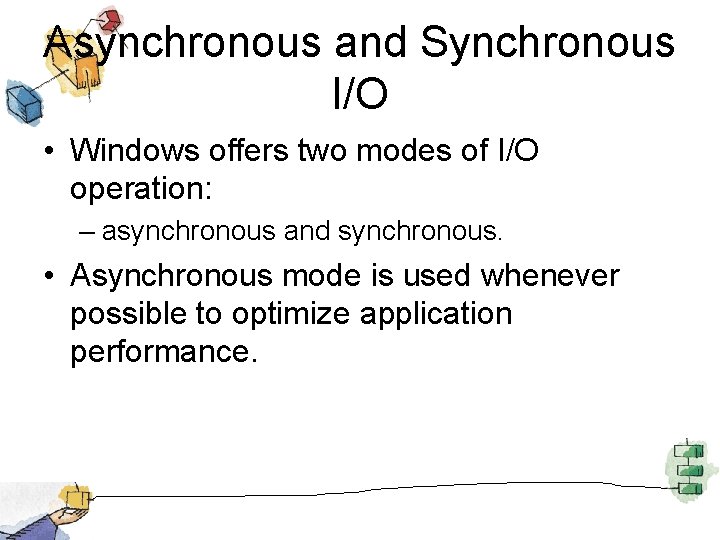 Asynchronous and Synchronous I/O

• Windows offers two modes of I/O operation:

– asynchronous and synchronous.

• Asynchronous mode is used whenever possible to optimize application performance.